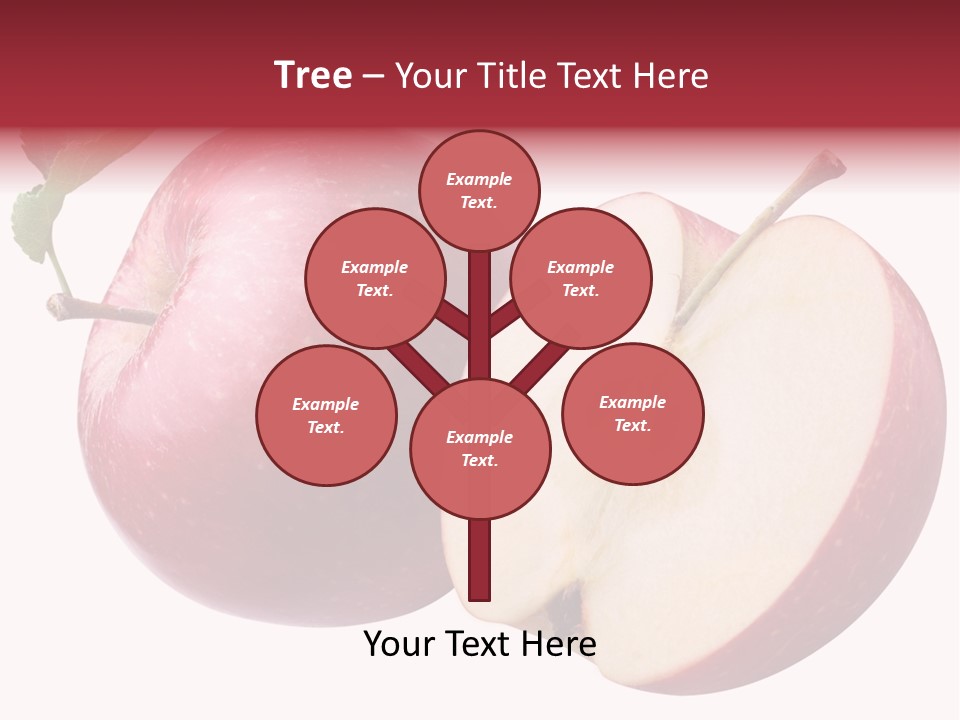 Tree – Your Title Text Here

Example Text.

Example Text.

Example Text.

Example Text.

Example Text.

Example Text.

Your Text Here